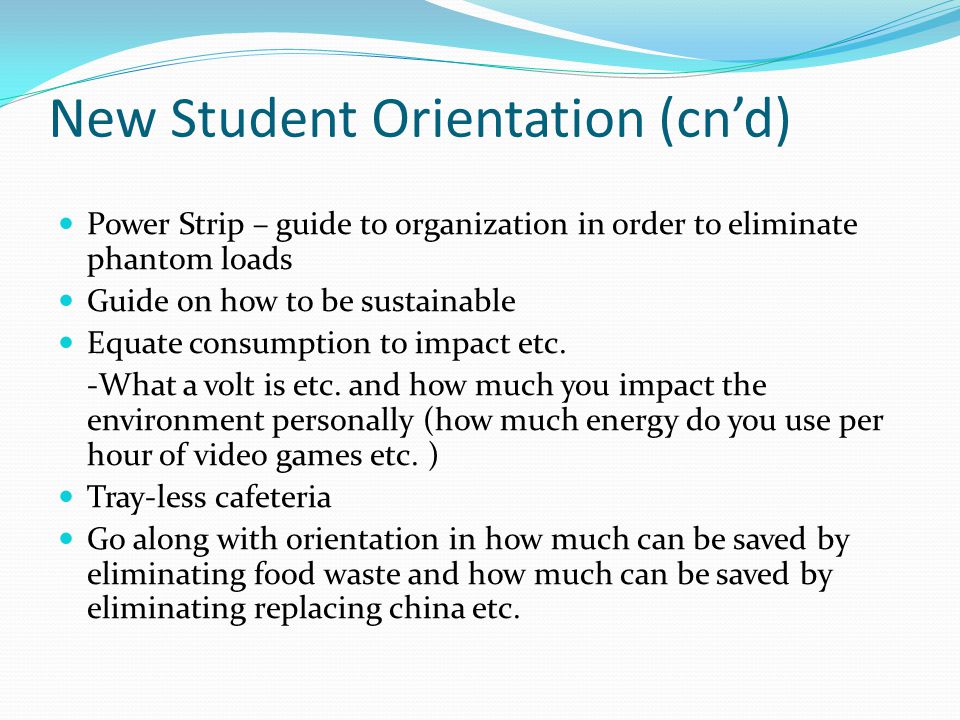 New Student Orientation (cn’d)

- Power Strip – guide to organization in order to eliminate phantom loads
- Guide on how to be sustainable
- Equate consumption to impact etc.

-What a volt is etc. and how much you impact the environment personally (how much energy do you use per hour of video games etc. )

- Tray-less cafeteria
- Go along with orientation in how much can be saved by eliminating food waste and how much can be saved by eliminating replacing china etc.